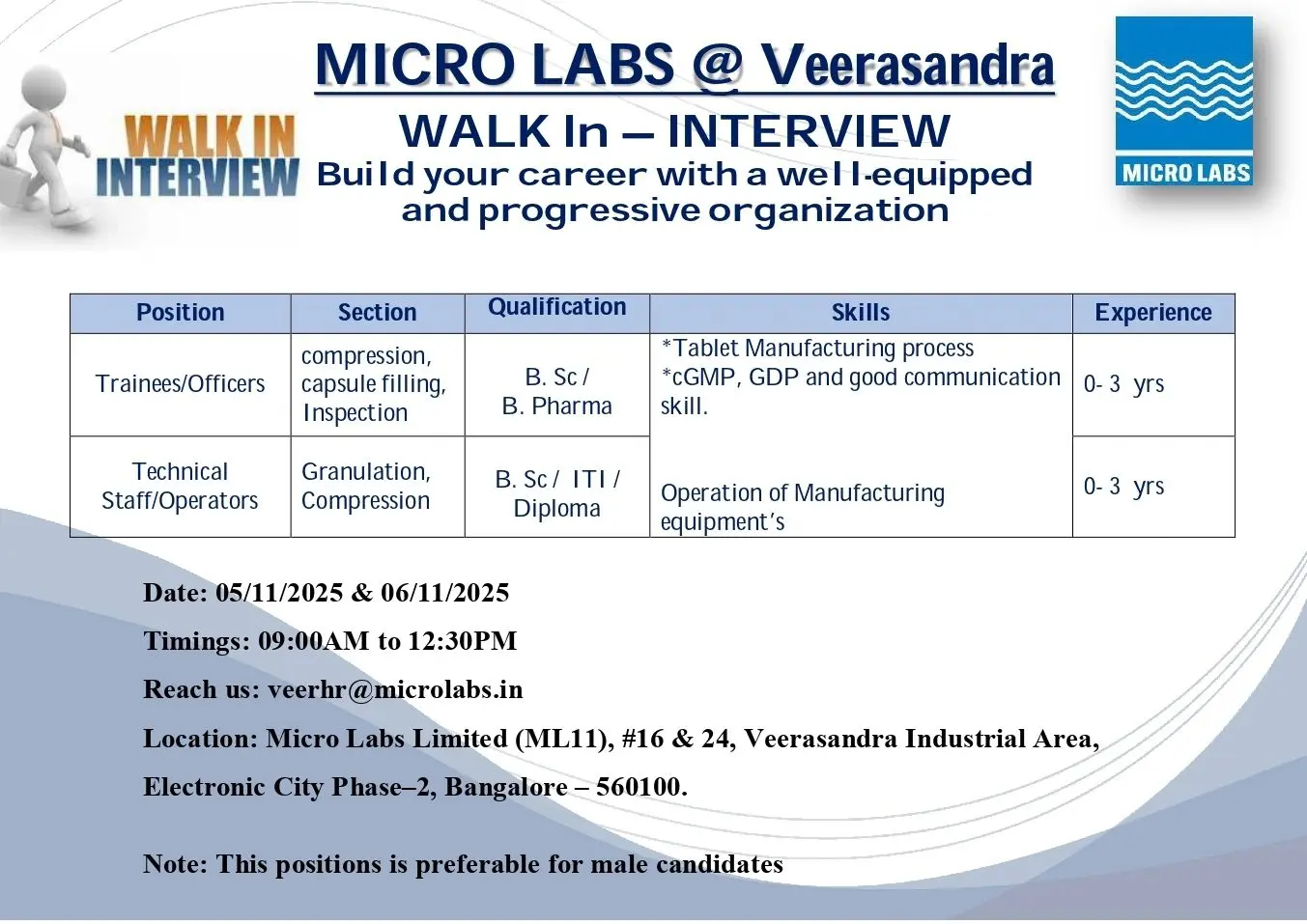 WALK IN INTERVIEW

MICRO LABS @ Veerasandra

WALK In – INTERVIEW

Build your career with a well-equipped and progressive organization

MICRO LABS

| Position | Section | Qualification | Skills | Experience |
|---|---|---|---|---|
| Trainees/Officers | compression, capsule filling, Inspection | B. Sc / B. Pharma | *Tablet Manufacturing process *cGMP, GDP and good communication skill. | 0- 3 yrs |
| Technical Staff/Operators | Granulation, Compression | B. Sc / ITI / Diploma | Operation of Manufacturing equipment's | 0- 3 yrs |

Date: 05/11/2025 & 06/11/2025

Timings: 09:00AM to 12:30PM

Reach us: veerhr@microlabs.in

Location: Micro Labs Limited (ML11), #16 & 24, Veerasandra Industrial Area, Electronic City Phase–2, Bangalore – 560100.

Note: This positions is preferable for male candidates